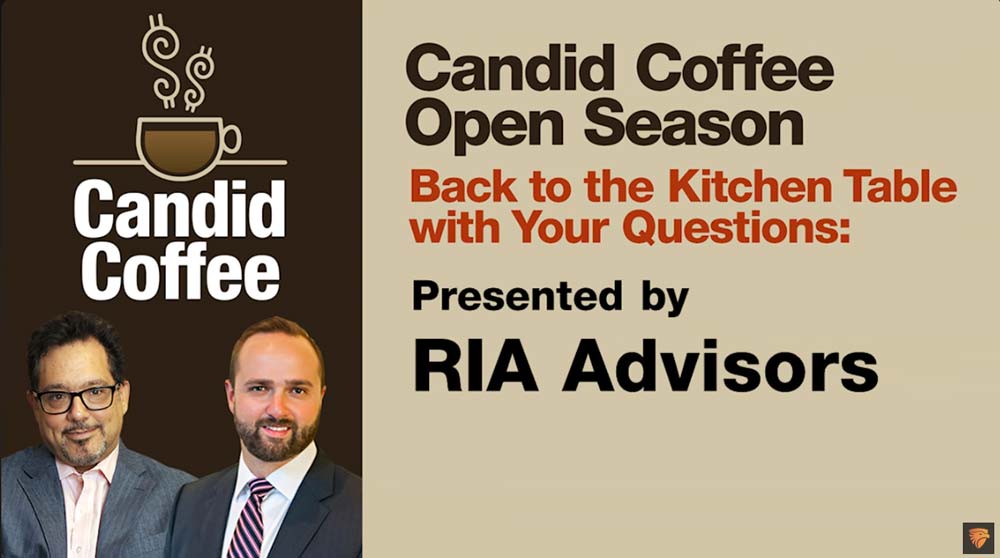 Candid Coffee

Candid Coffee Open Season

Back to the Kitchen Table with Your Questions:

Presented by

RIA Advisors